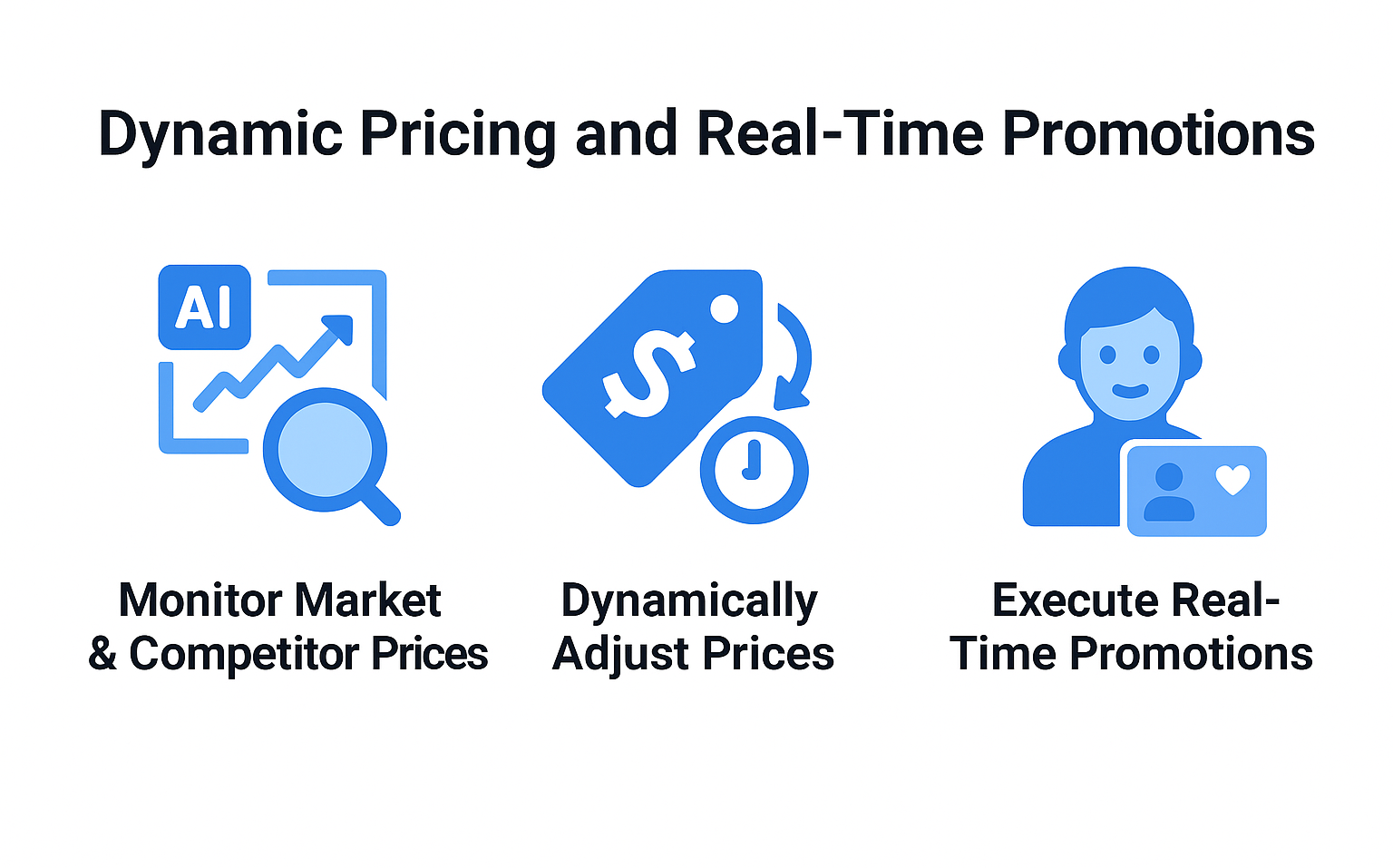 Dynamic Pricing and Real-Time Promotions

AI

$

Monitor Market & Competitor Prices

Dynamically Adjust Prices

Execute Real-Time Promotions